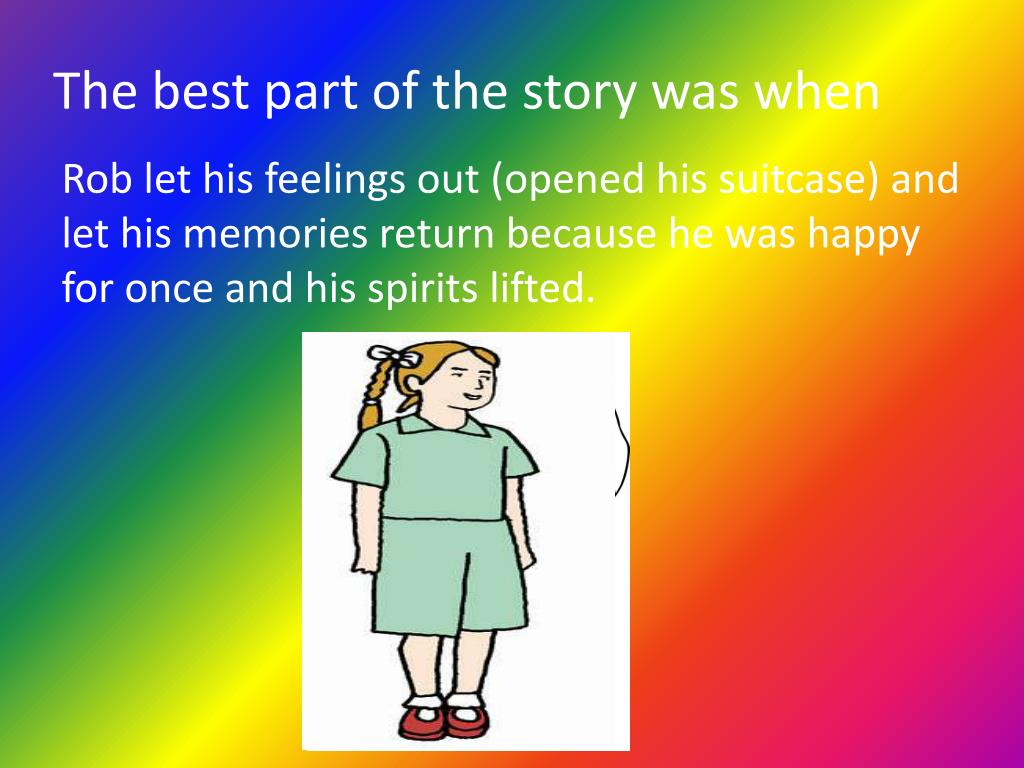 The best part of the story was when

Rob let his feelings out (opened his suitcase) and let his memories return because he was happy for once and his spirits lifted.